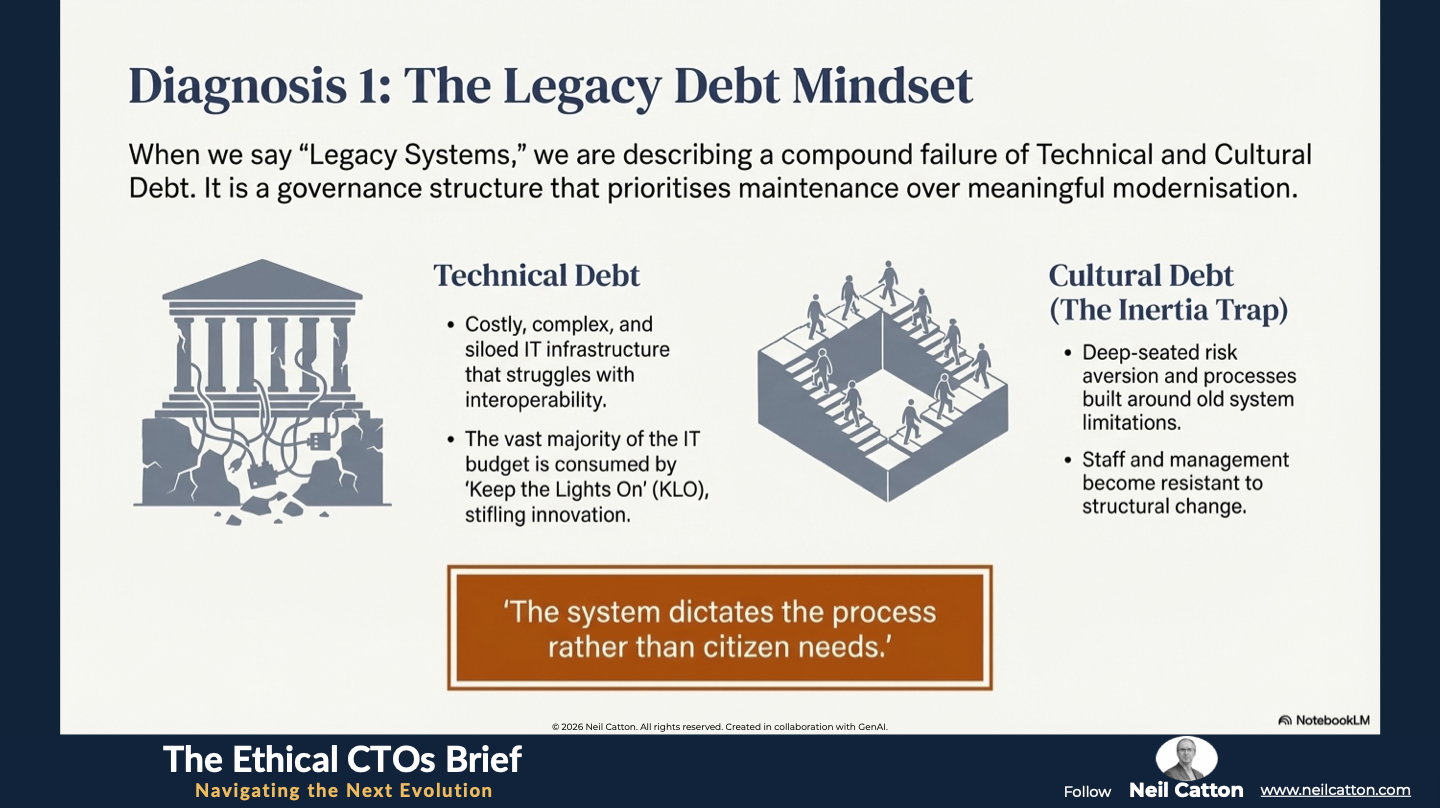 Diagnosis 1: The Legacy Debt Mindset

When we say “Legacy Systems,” we are describing a compound failure of Technical and Cultural Debt. It is a governance structure that prioritises maintenance over meaningful modernisation.

Technical Debt

• Costly, complex, and siloed IT infrastructure that struggles with interoperability.

• The vast majority of the IT budget is consumed by ‘Keep the Lights On’ (KLO), stifling innovation.

Cultural Debt (The Inertia Trap)

• Deep-seated risk aversion and processes built around old system limitations.

• Staff and management become resistant to structural change.

‘The system dictates the process rather than citizen needs.’

© 2026 Neil Catton. All rights reserved. Created in collaboration with GenAI.

NotebookLM

The Ethical CTOs Brief
Navigating the Next Evolution

Follow Neil Catton www.neilcatton.com